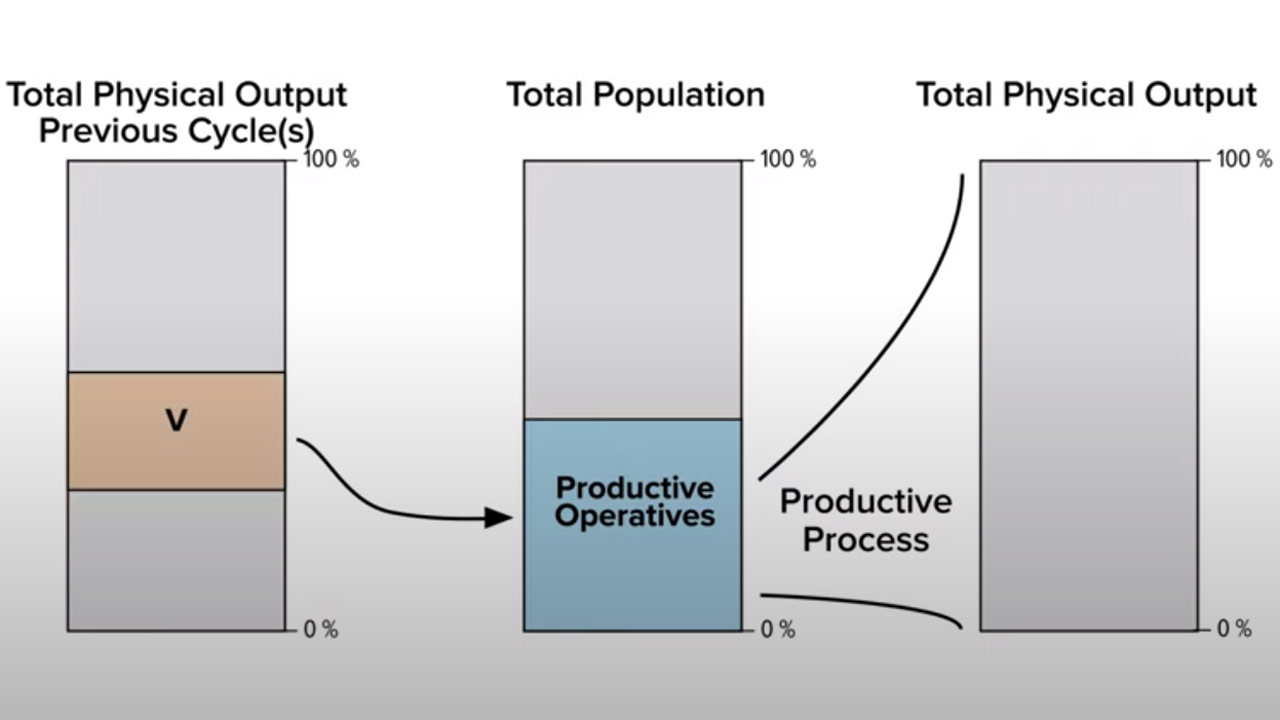 Total Physical Output Previous Cycle(s)

100 %

V

0 %

Total Population

100 %

Productive Operatives

0 %

Productive Process

Total Physical Output

100 %

0 %